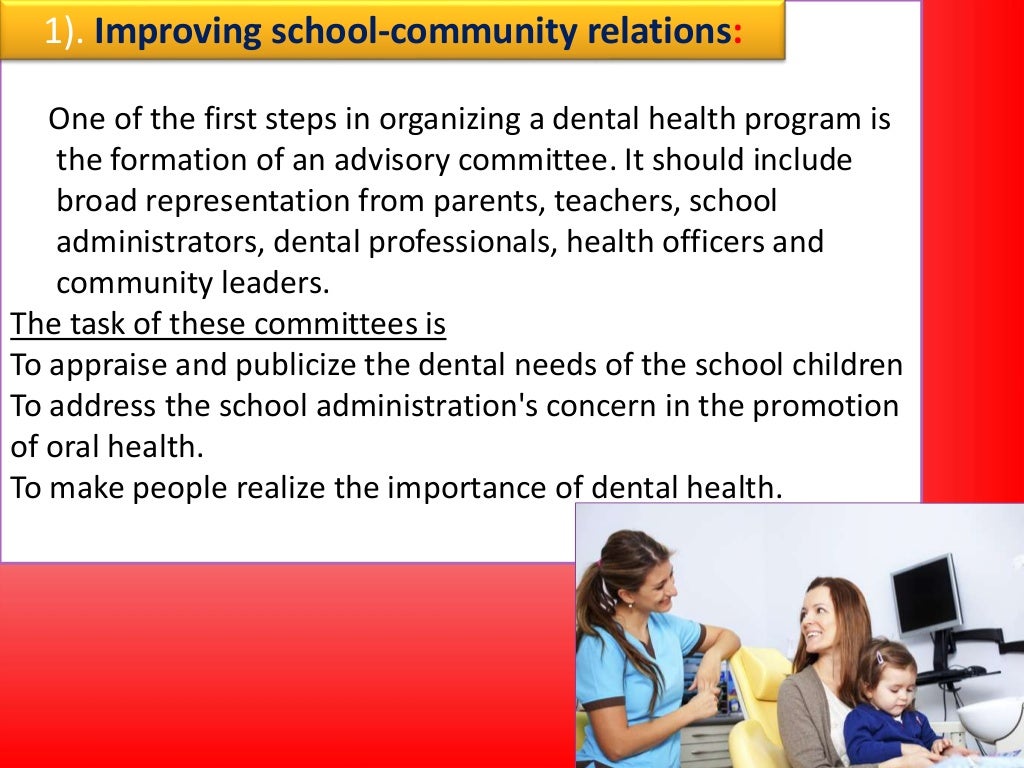 1). Improving school-community relations:

One of the first steps in organizing a dental health program is the formation of an advisory committee. It should include broad representation from parents, teachers, school administrators, dental professionals, health officers and community leaders.

The task of these committees is
To appraise and publicize the dental needs of the school children
To address the school administration's concern in the promotion of oral health.
To make people realize the importance of dental health.